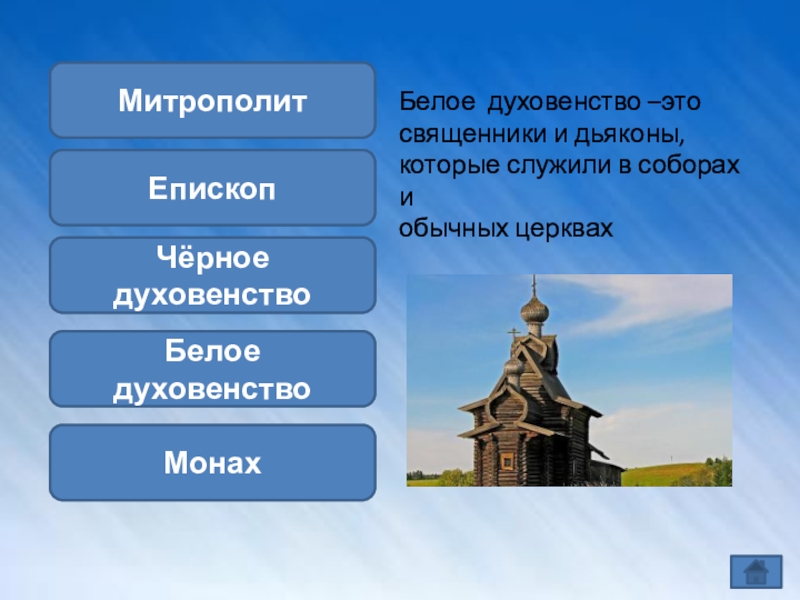 Митрополит

Епископ

Чёрное духовенство

Белое духовенство

Монах

Белое духовенство –это священники и дьяконы, которые служили в соборах и
обычных церквах